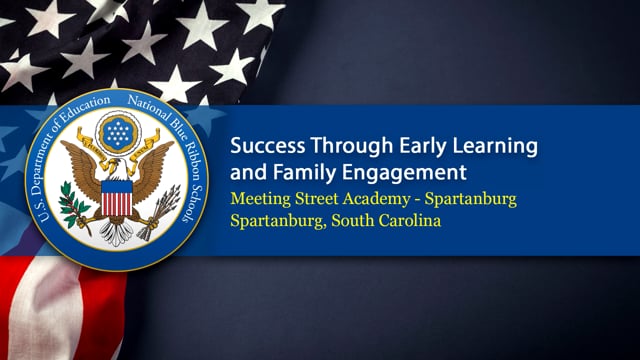 U.S. Department of Education National Blue Ribbon Schools

Success Through Early Learning and Family Engagement

Meeting Street Academy - Spartanburg
Spartanburg, South Carolina